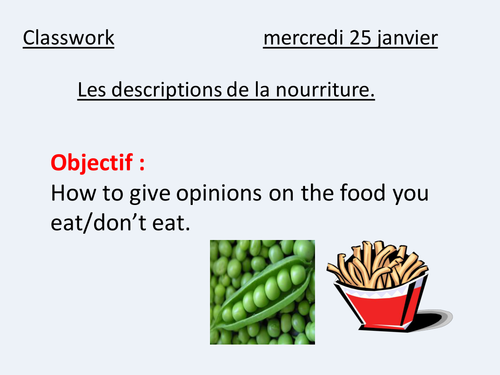 Classwork mercredi 25 janvier

Les descriptions de la nourriture.

Objectif :
How to give opinions on the food you eat/don’t eat.